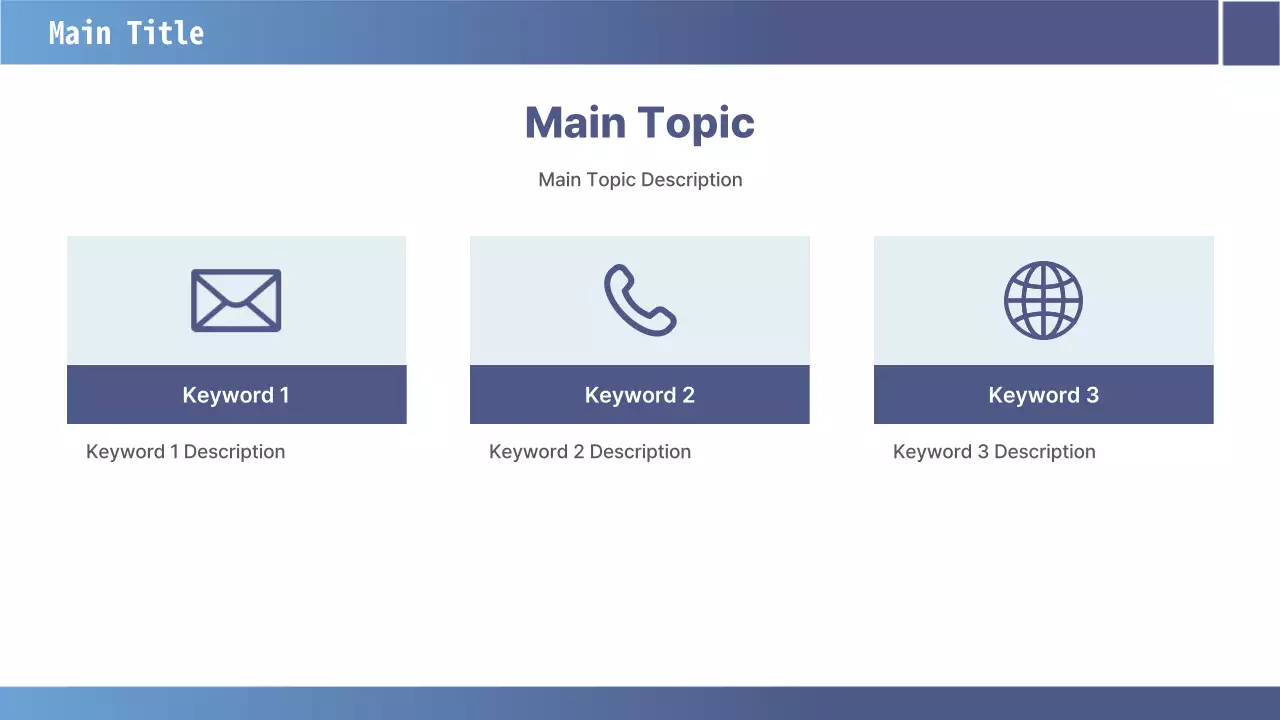 Main Title

Main Topic

Main Topic Description

Keyword 1

Keyword 1 Description

Keyword 2

Keyword 2 Description

Keyword 3

Keyword 3 Description